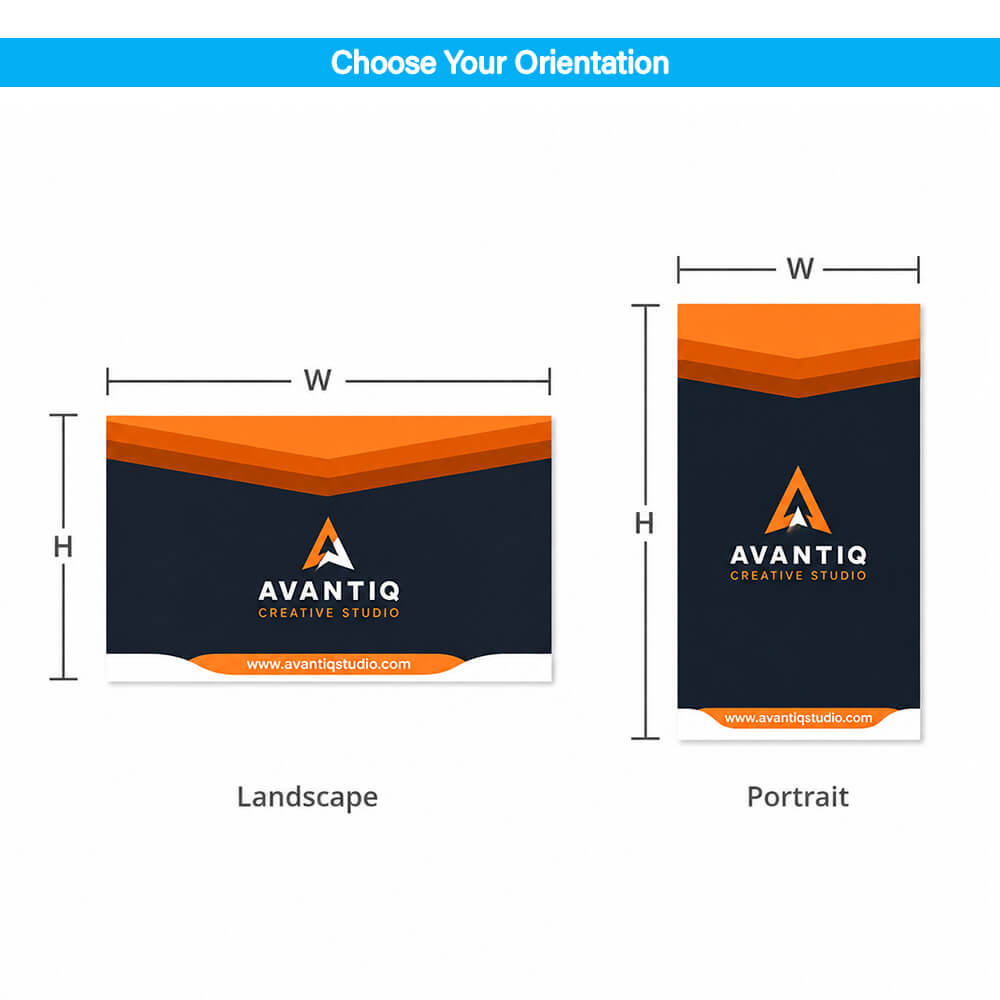 Choose Your Orientation

W

H

AVANTIQ
CREATIVE STUDIO

www.avantiqstudio.com

Landscape

W

H

AVANTIQ
CREATIVE STUDIO

www.avantiqstudio.com

Portrait